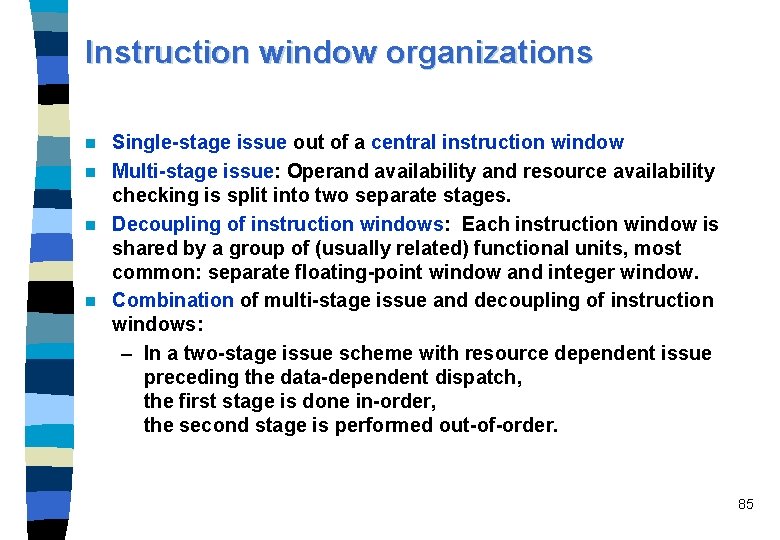 Instruction window organizations

- Single-stage issue out of a central instruction window
- Multi-stage issue: Operand availability and resource availability checking is split into two separate stages.
- Decoupling of instruction windows: Each instruction window is shared by a group of (usually related) functional units, most common: separate floating-point window and integer window.
- Combination of multi-stage issue and decoupling of instruction windows:
  – In a two-stage issue scheme with resource dependent issue preceding the data-dependent dispatch,
    the first stage is done in-order,
    the second stage is performed out-of-order.

85